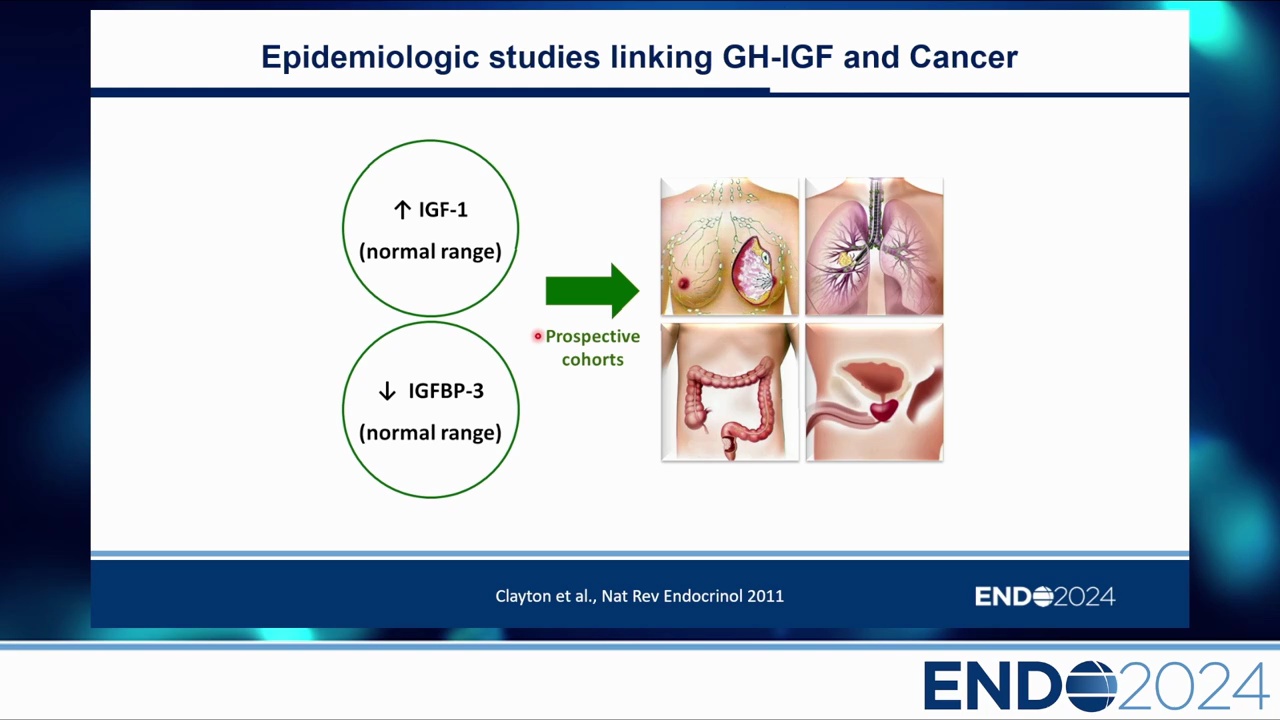 Epidemiologic studies linking GH-IGF and Cancer

↑ IGF-1
(normal range)

↓ IGFBP-3
(normal range)

Prospective cohorts

Clayton et al., Nat Rev Endocrinol 2011

ENDO2024

ENDO2024